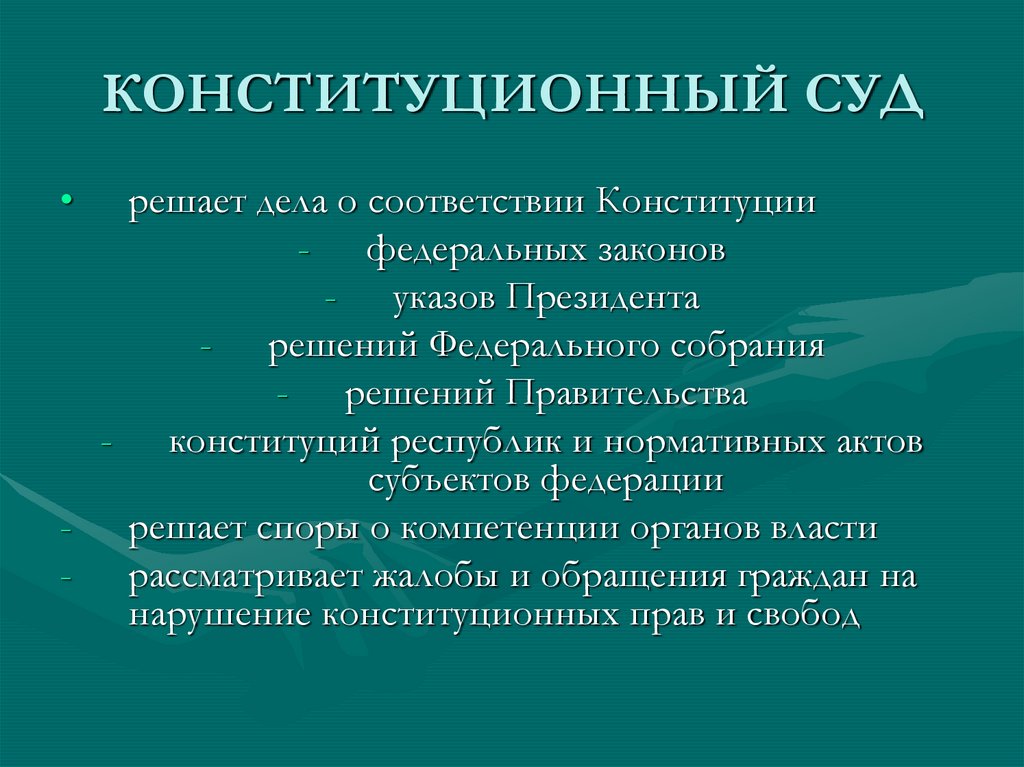 КОНСТИТУЦИОННЫЙ СУД

• решает дела о соответствии Конституции

- федеральных законов
- указов Президента
- решений Федерального собрания
- решений Правительства
- конституций республик и нормативных актов субъектов федерации

- решает споры о компетенции органов власти
- рассматривает жалобы и обращения граждан на нарушение конституционных прав и свобод